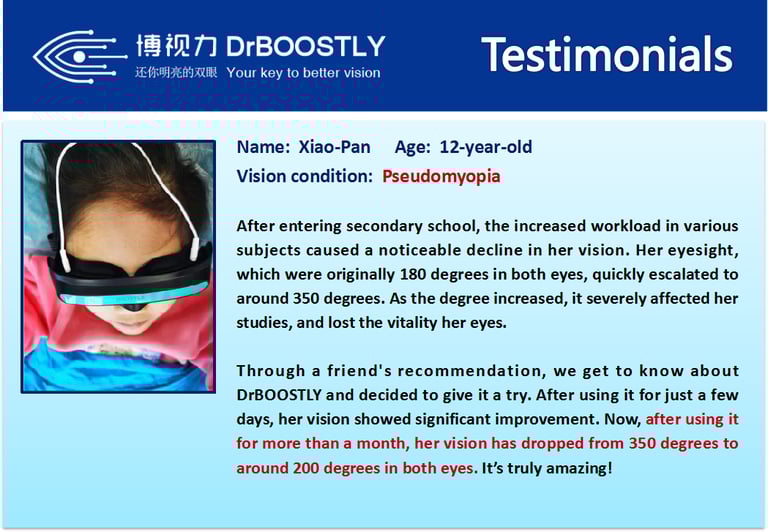 博视力 DrBOOSTLY
还你明亮的双眼 Your key to better vision

Testimonials

Name: Xiao-Pan Age: 12-year-old
Vision condition: Pseudomyopia

After entering secondary school, the increased workload in various subjects caused a noticeable decline in her vision. Her eyesight, which were originally 180 degrees in both eyes, quickly escalated to around 350 degrees. As the degree increased, it severely affected her studies, and lost the vitality her eyes.

Through a friend's recommendation, we get to know about DrBOOSTLY and decided to give it a try. After using it for just a few days, her vision showed significant improvement. Now, after using it for more than a month, her vision has dropped from 350 degrees to around 200 degrees in both eyes. It's truly amazing!